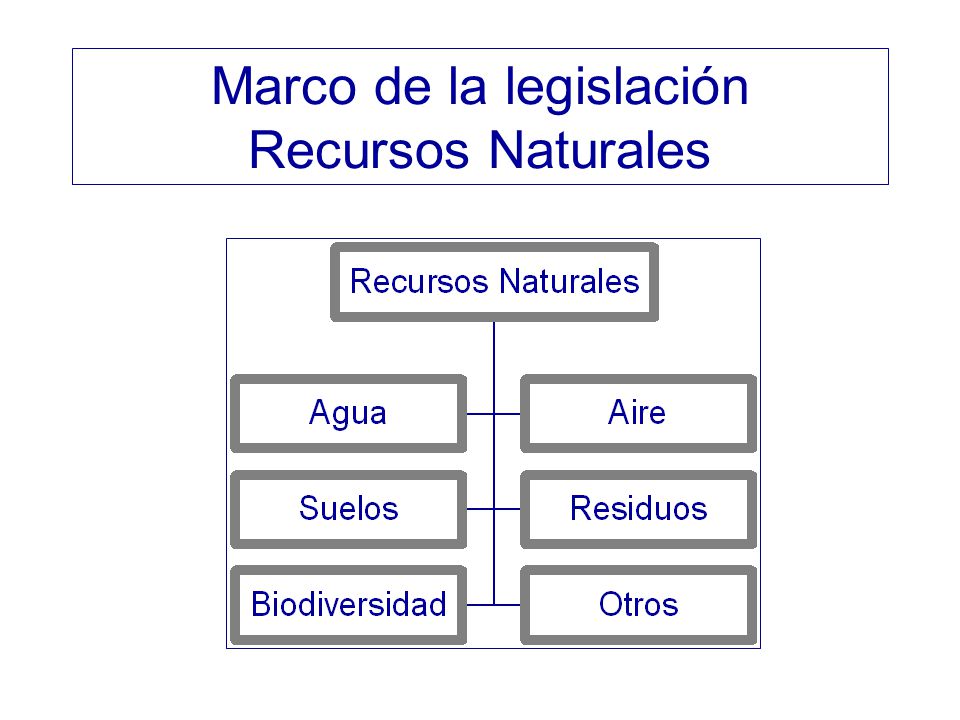 Marco de la legislación
Recursos Naturales

Recursos Naturales

Agua

Aire

Suelos

Residuos

Biodiversidad

Otros